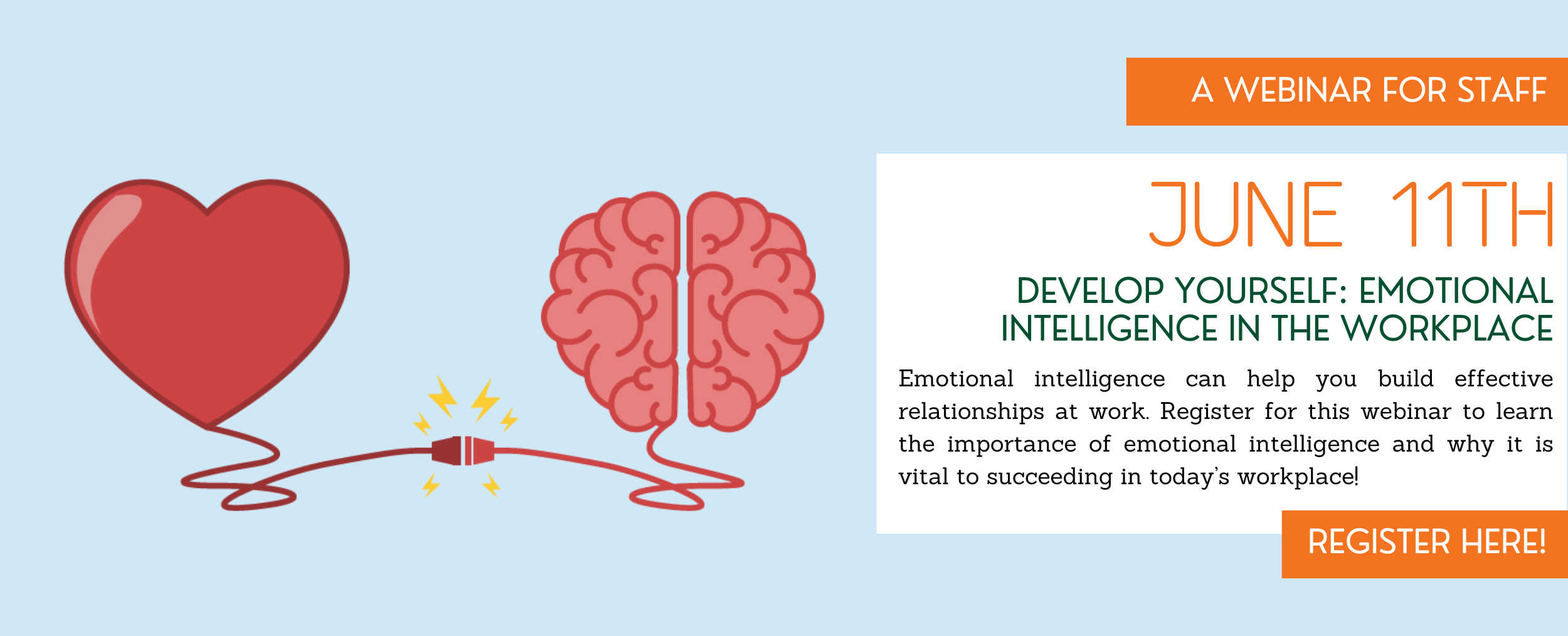 A WEBINAR FOR STAFF

JUNE 11TH

DEVELOP YOURSELF: EMOTIONAL INTELLIGENCE IN THE WORKPLACE

Emotional intelligence can help you build effective relationships at work. Register for this webinar to learn the importance of emotional intelligence and why it is vital to succeeding in today's workplace!

REGISTER HERE!